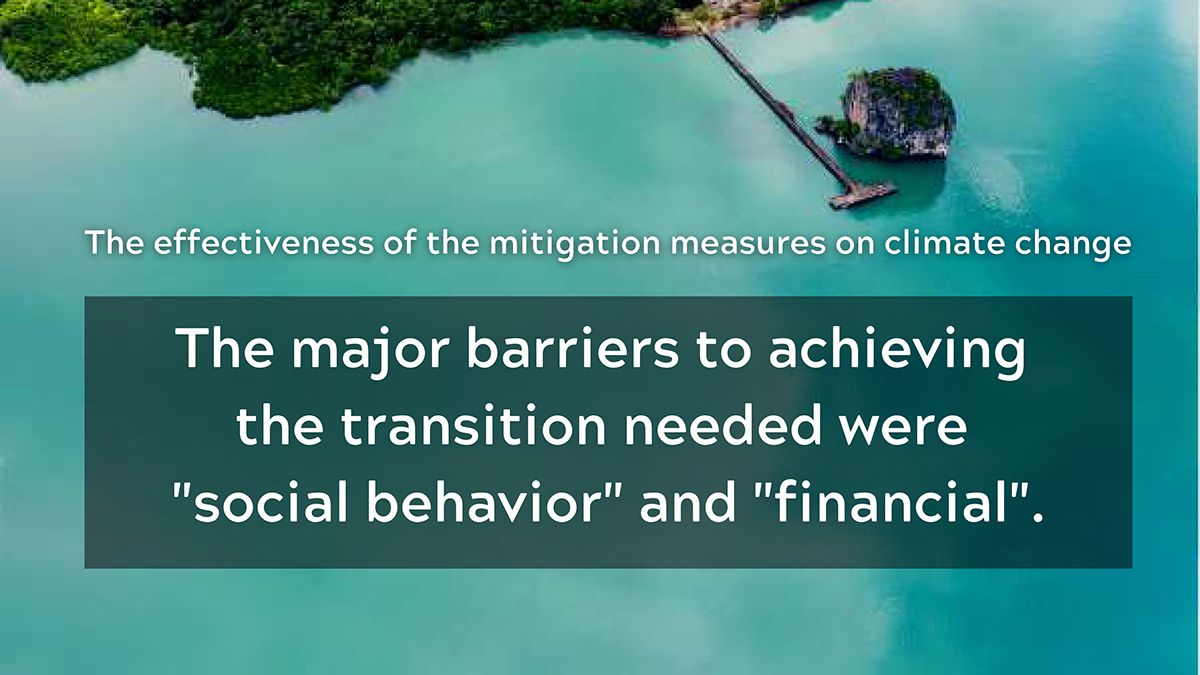 The effectiveness of the mitigation measures on climate change

The major barriers to achieving the transition needed were "social behavior" and "financial".